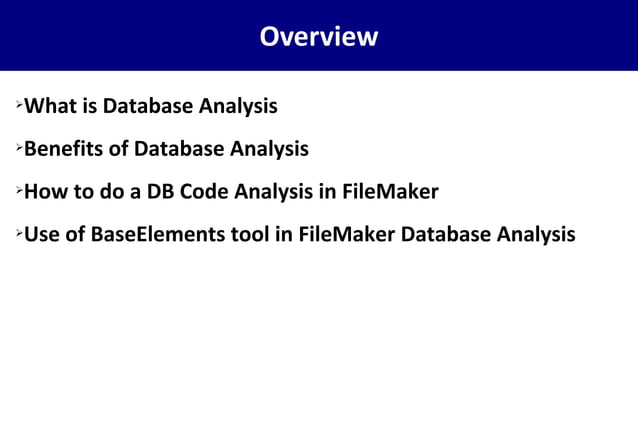 Overview

➢What is Database Analysis

➢Benefits of Database Analysis

➢How to do a DB Code Analysis in FileMaker

➢Use of BaseElements tool in FileMaker Database Analysis